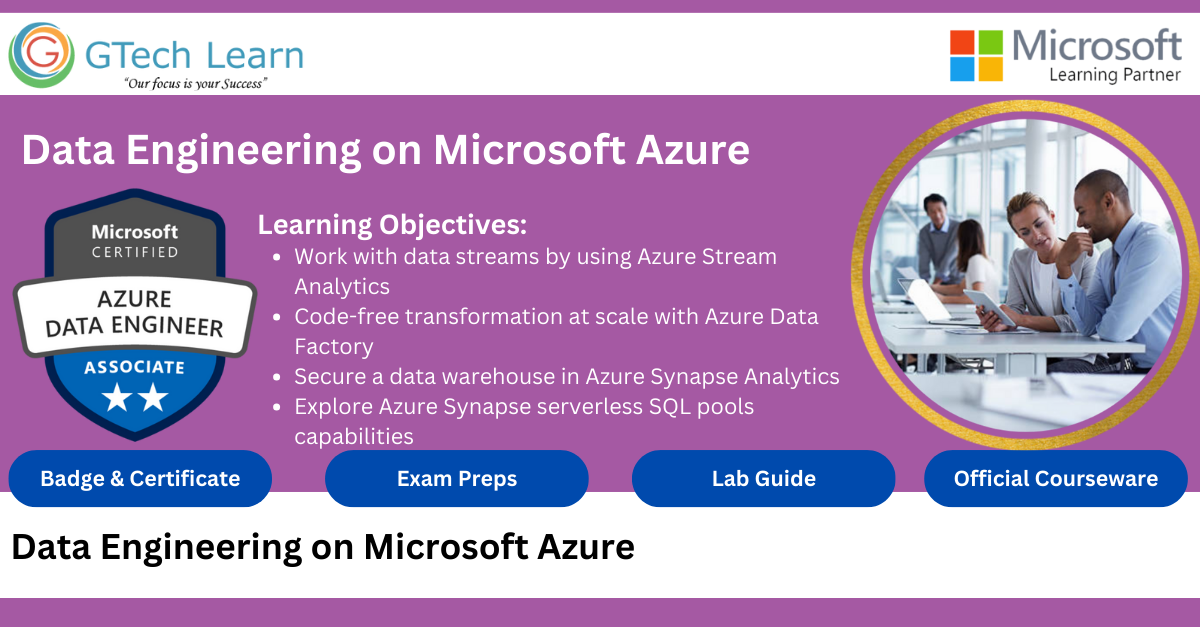 GTech Learn
"Our focus is your Success"

Microsoft
Learning Partner

Data Engineering on Microsoft Azure

Microsoft
CERTIFIED
AZURE
DATA ENGINEER
ASSOCIATE

Learning Objectives:
- Work with data streams by using Azure Stream Analytics
- Code-free transformation at scale with Azure Data Factory
- Secure a data warehouse in Azure Synapse Analytics
- Explore Azure Synapse serverless SQL pools capabilities

Badge & Certificate
Exam Preps
Lab Guide
Official Courseware

Data Engineering on Microsoft Azure